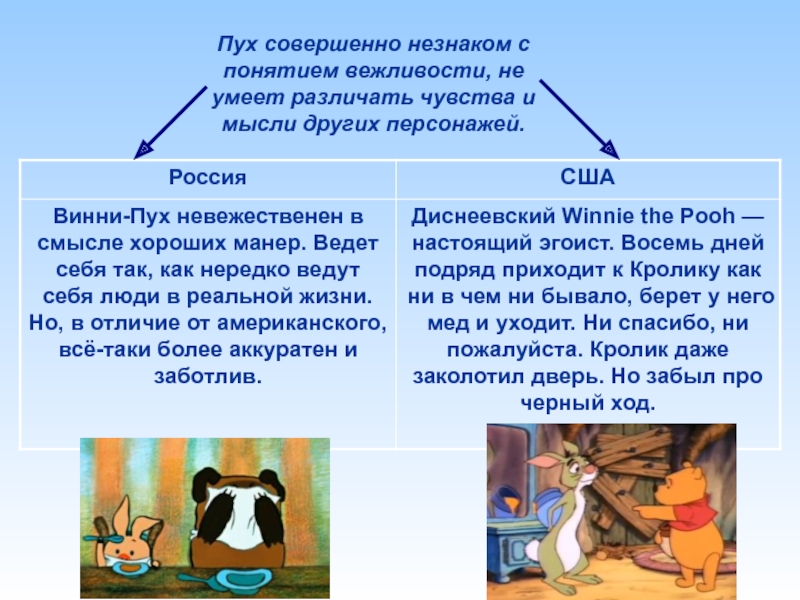 Пух совершенно незнаком с понятием вежливости, не умеет различать чувства и мысли других персонажей.

| Россия | США |
|---|---|
| Винни-Пух невежественен в смысле хороших манер. Ведет себя так, как нередко ведут себя люди в реальной жизни. Но, в отличие от американского, всё-таки более аккуратен и заботлив. | Диснеевский Winnie the Pooh — настоящий эгоист. Восемь дней подряд приходит к Кролику как ни в чем ни бывало, берет у него мед и уходит. Ни спасибо, ни пожалуйста. Кролик даже заколотил дверь. Но забыл про черный ход. |